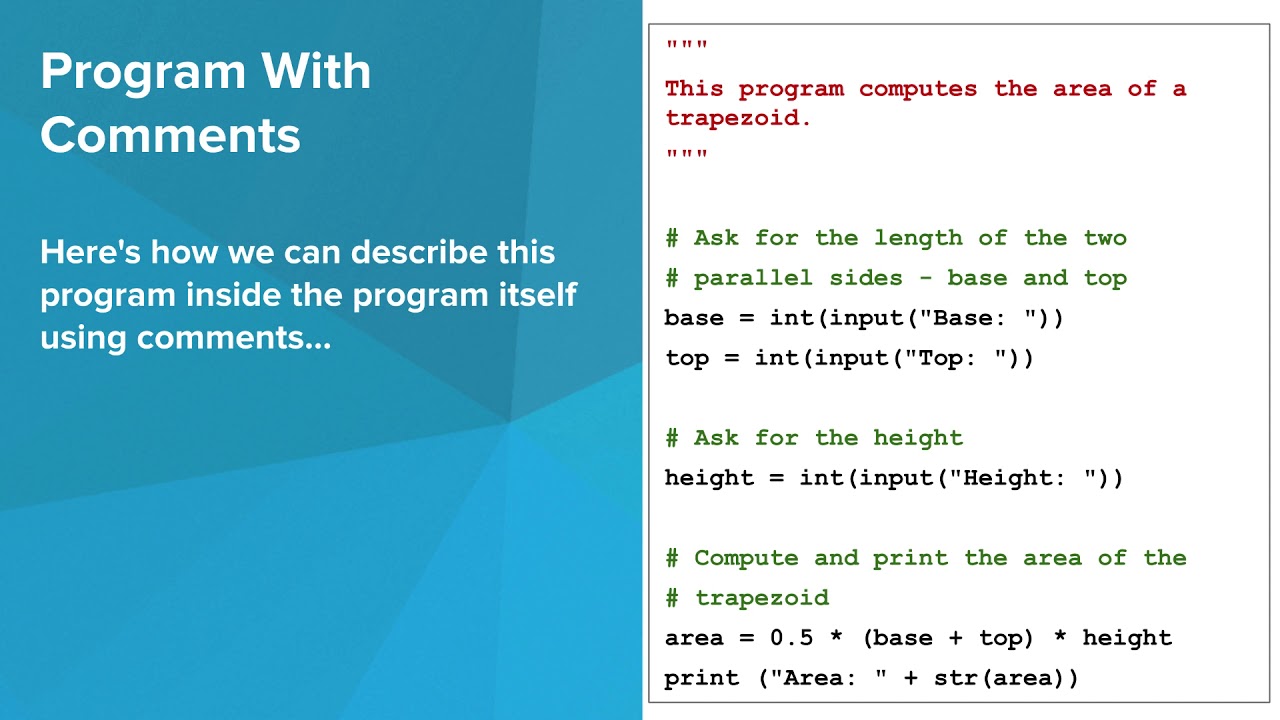 Program With Comments

Here's how we can describe this program inside the program itself using comments...

"""
This program computes the area of a trapezoid.
"""

# Ask for the length of the two
# parallel sides - base and top
base = int(input("Base: "))
top = int(input("Top: "))

# Ask for the height
height = int(input("Height: "))

# Compute and print the area of the
# trapezoid
area = 0.5 * (base + top) * height
print ("Area: " + str(area))